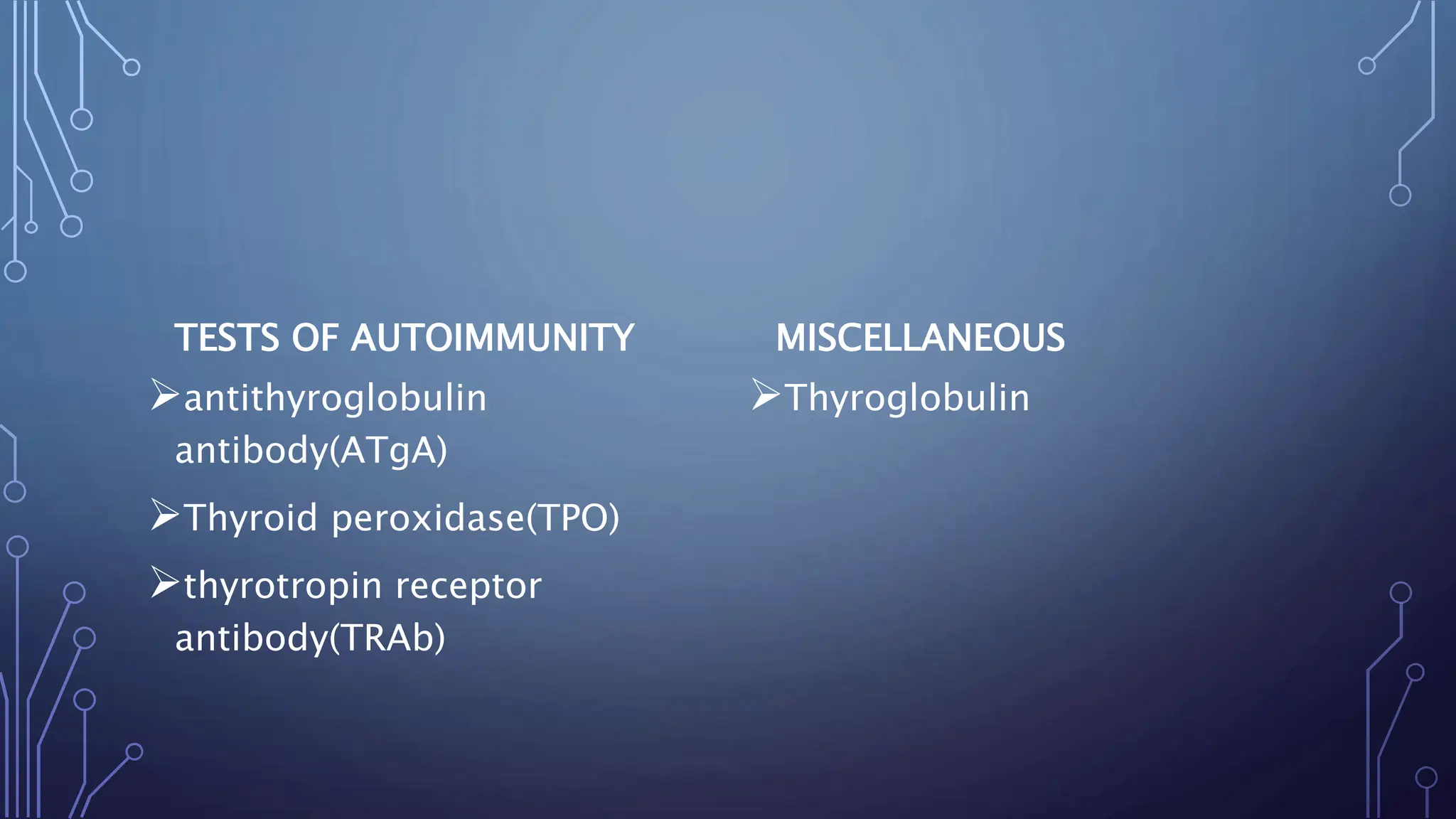 TESTS OF AUTOIMMUNITY

➢antithyroglobulin antibody(ATgA)

➢Thyroid peroxidase(TPO)

➢thyrotropin receptor antibody(TRAb)

MISCELLANEOUS

➢Thyroglobulin